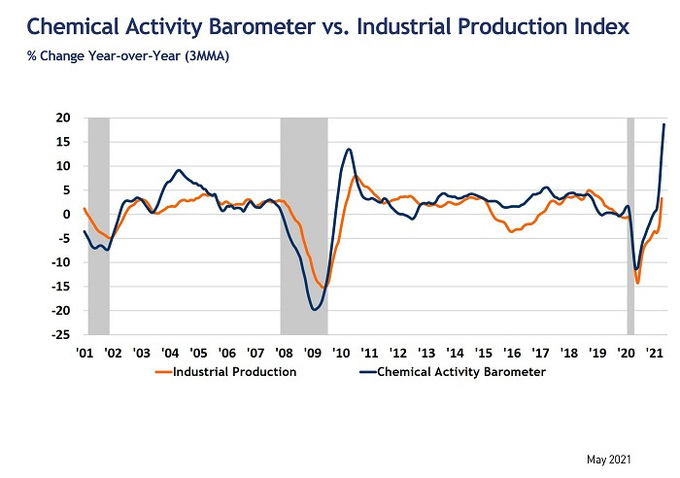 Chemical Activity Barometer vs. Industrial Production Index
% Change Year-over-Year (3MMA)

20
15
10
5
0
-5
-10
-15
-20
-25

'01 '02 '03 '04 '05 '06 '07 '08 '09 '10 '11 '12 '13 '14 '15 '16 '17 '18 '19 '20 '21

Industrial Production
Chemical Activity Barometer

May 2021